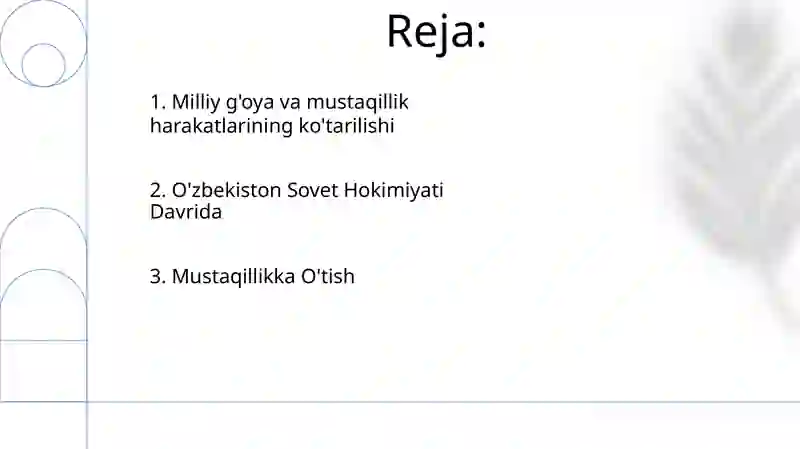 Reja:

1. Milliy g'oya va mustaqillik harakatlarining ko'tarilishi

2. O'zbekiston Sovet Hokimiyati Davrida

3. Mustaqillikka O'tish